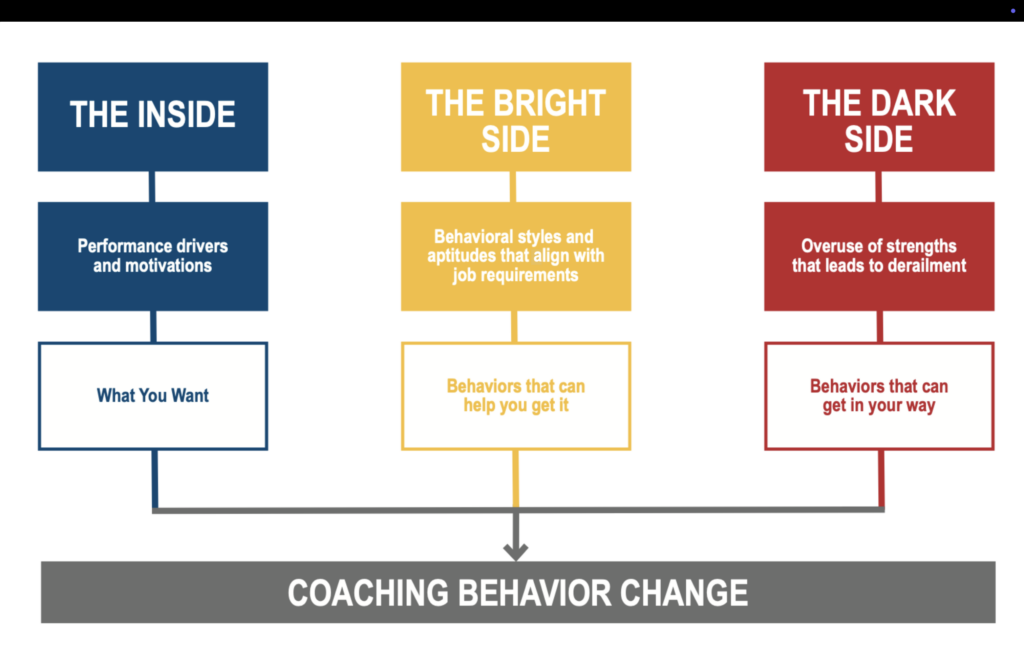 THE INSIDE

Performance drivers and motivations

What You Want

THE BRIGHT SIDE

Behavioral styles and aptitudes that align with job requirements

Behaviors that can help you get it

THE DARK SIDE

Overuse of strengths that leads to derailment

Behaviors that can get in your way

COACHING BEHAVIOR CHANGE